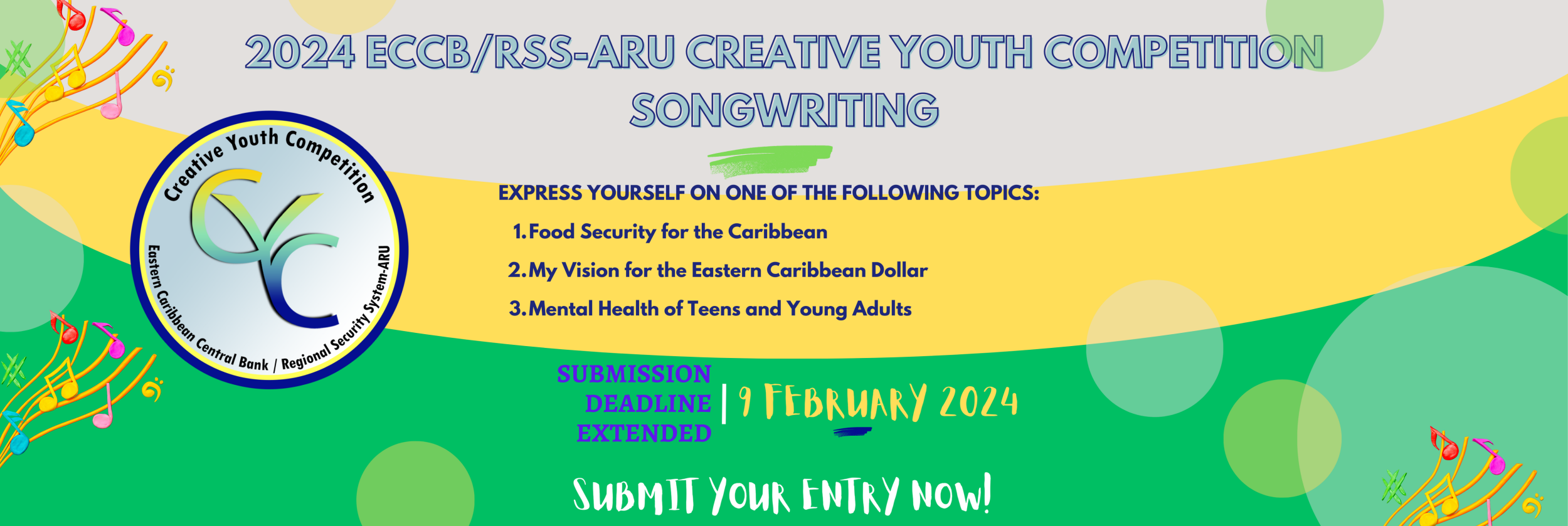 2024 ECCB/RSS-ARU CREATIVE YOUTH COMPETITION
SONGWRITING

Creative Youth Competition
CYC
Eastern Caribbean Central Bank / Regional Security System-ARU

EXPRESS YOURSELF ON ONE OF THE FOLLOWING TOPICS:
1. Food Security for the Caribbean
2. My Vision for the Eastern Caribbean Dollar
3. Mental Health of Teens and Young Adults

SUBMISSION DEADLINE EXTENDED | 9 FEBRUARY 2024

SUBMIT YOUR ENTRY NOW!